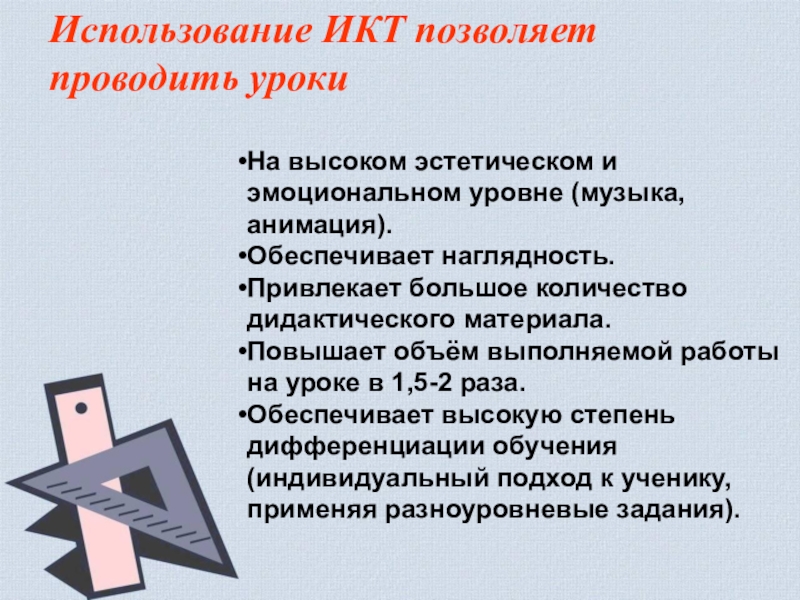 Использование ИКТ позволяет проводить уроки

•На высоком эстетическом и эмоциональном уровне (музыка, анимация).
•Обеспечивает наглядность.
•Привлекает большое количество дидактического материала.
•Повышает объём выполняемой работы на уроке в 1,5-2 раза.
•Обеспечивает высокую степень дифференциации обучения (индивидуальный подход к ученику, применяя разноуровневые задания).